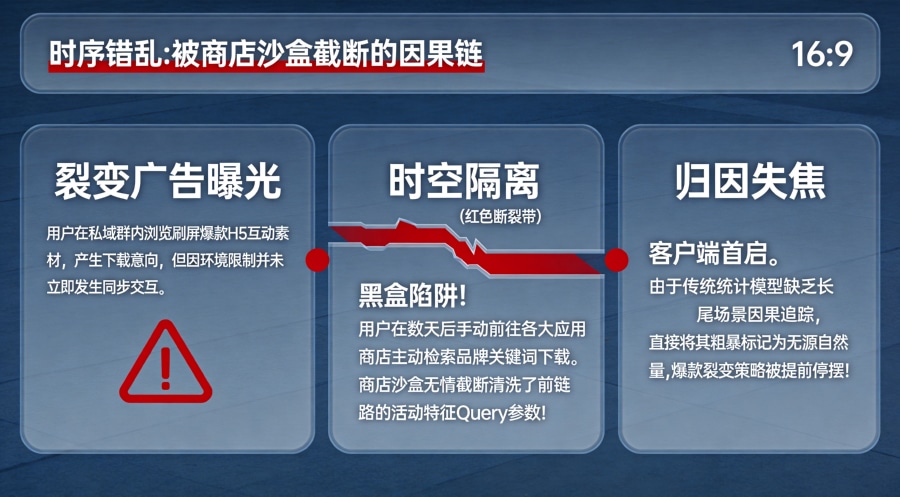 时序错乱:被商店沙盒截断的因果链

16:9

裂变广告曝光

用户在私域群内浏览刷屏爆款H5互动素材，产生下载意向，但因环境限制并未立即发生同步交互。

时空隔离

(红色断裂带)

黑盒陷阱!

用户在数天后手动前往各大应用商店主动检索品牌关键词下载。商店沙盒无情截断清洗了前链路的活动特征Query参数!

归因失焦

客户端首启。

由于传统统计模型缺乏长尾场景因果追踪，直接将其粗暴标记为无源自然量，爆款裂变策略被提前停摆!